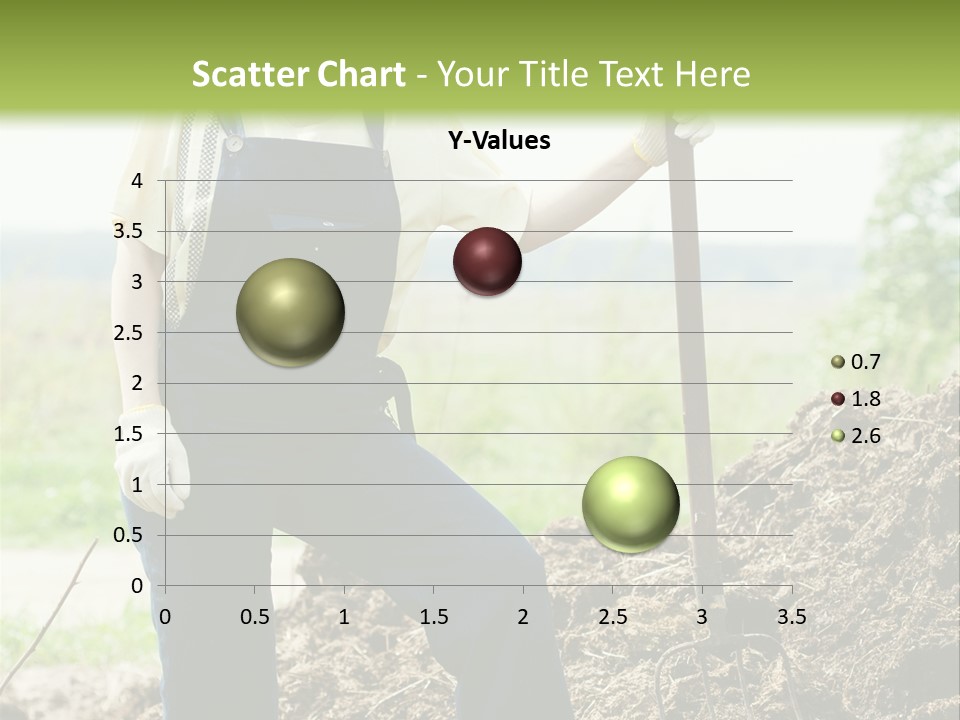 Scatter Chart - Your Title Text Here

Y-Values

4
3.5
3
2.5
2
1.5
1
0.5
0

0 0.5 1 1.5 2 2.5 3 3.5

0.7
1.8
2.6